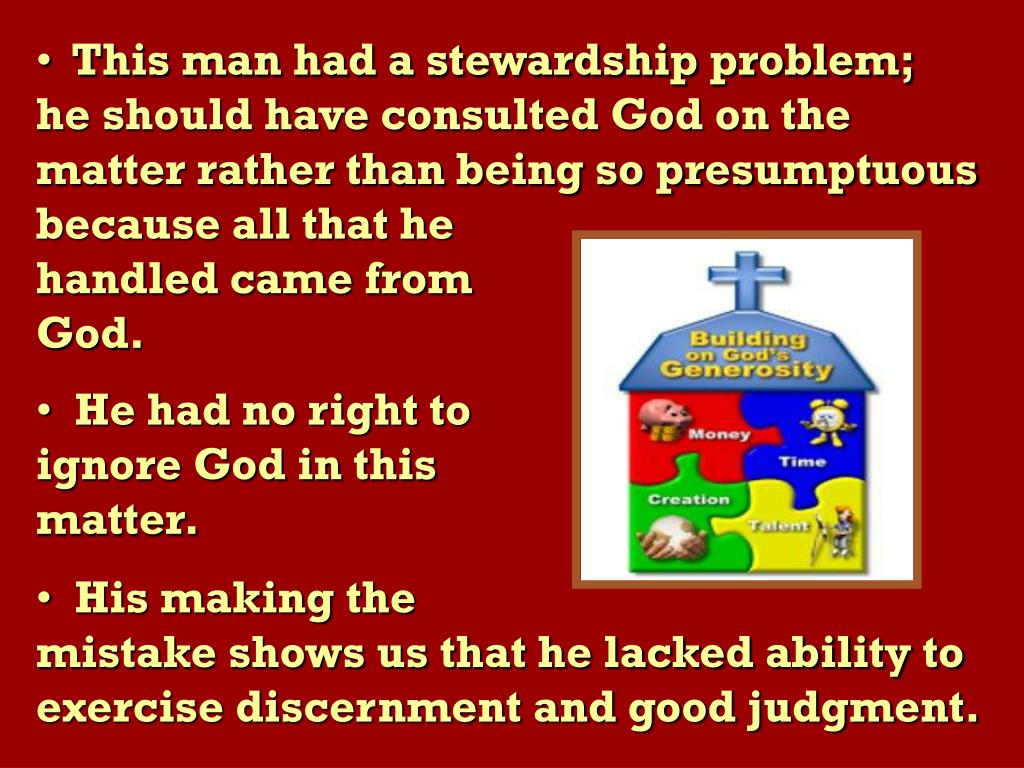 • This man had a stewardship problem; he should have consulted God on the matter rather than being so presumptuous because all that he handled came from God.

• He had no right to ignore God in this matter.

• His making the mistake shows us that he lacked ability to exercise discernment and good judgment.

Building on God's Generosity

Money

Time

Creation

Talent